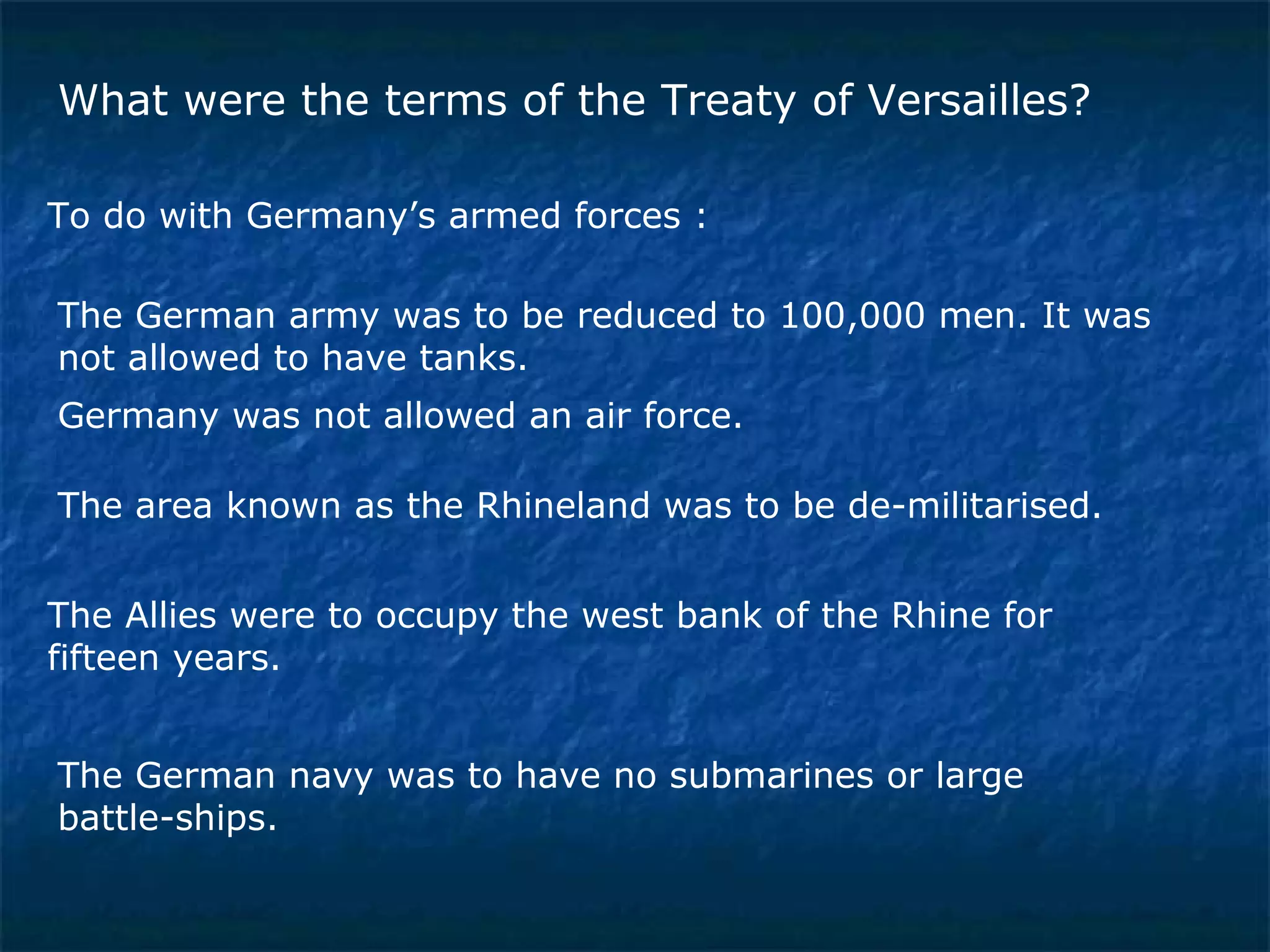 What were the terms of the Treaty of Versailles?

To do with Germany’s armed forces :

The German army was to be reduced to 100,000 men. It was not allowed to have tanks.

Germany was not allowed an air force.

The area known as the Rhineland was to be de-militarised.

The Allies were to occupy the west bank of the Rhine for fifteen years.

The German navy was to have no submarines or large battle-ships.